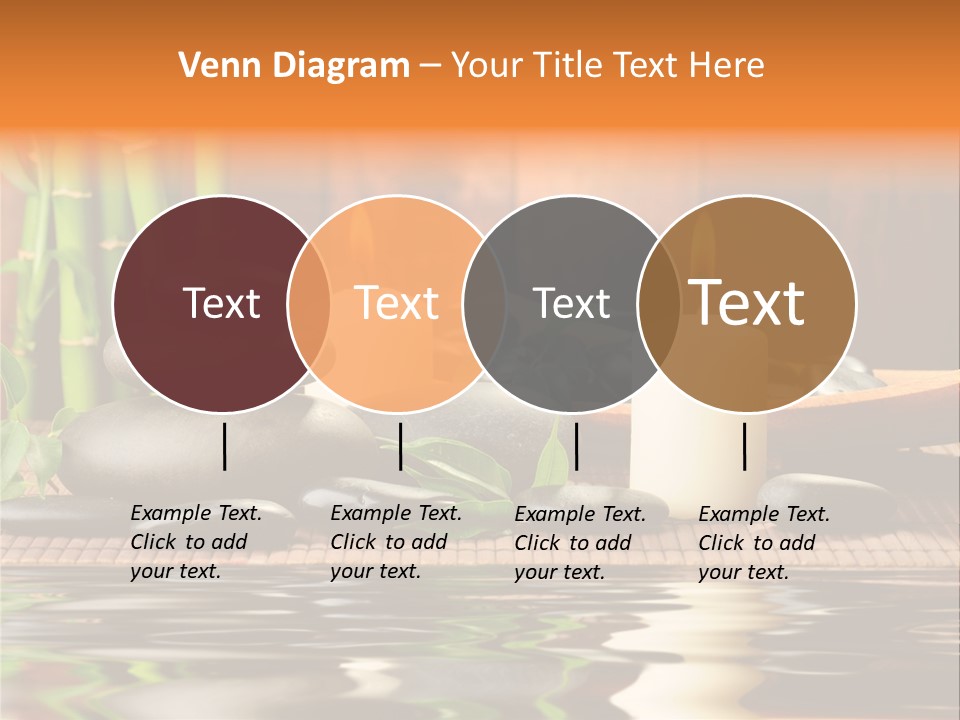 Venn Diagram – Your Title Text Here

Text

Text

Text

Text

Example Text. Click to add your text.

Example Text. Click to add your text.

Example Text. Click to add your text.

Example Text. Click to add your text.